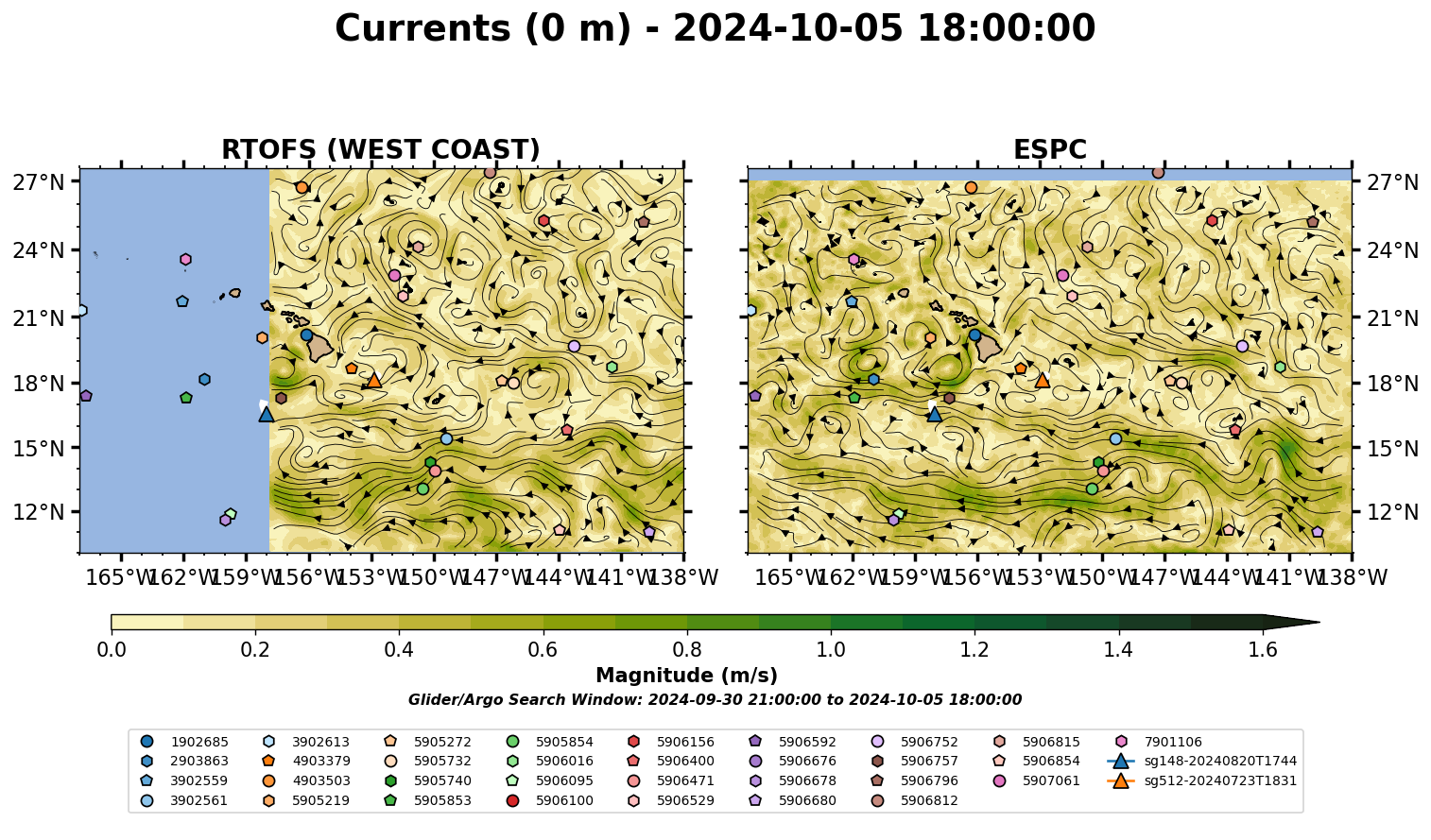 Currents (0 m) - 2024-10-05 18:00:00

RTOFS (WEST COAST)

27°N
24°N
21°N
18°N
15°N
12°N

165°W 162°W 159°W 156°W 153°W 150°W 147°W 144°W 141°W 138°W

ESPC

27°N
24°N
21°N
18°N
15°N
12°N

165°W 162°W 159°W 156°W 153°W 150°W 147°W 144°W 141°W 138°W

0.0 0.2 0.4 0.6 0.8 1.0 1.2 1.4 1.6

Magnitude (m/s)

Glider/Argo Search Window: 2024-09-30 21:00:00 to 2024-10-05 18:00:00

1902685
2903863
3902559
3902561
3902613
4903379
4903503
5905219
5905272
5905732
5905740
5905853
5905854
5906016
5906095
5906100
5906156
5906400
5906471
5906529
5906592
5906676
5906678
5906680
5906752
5906757
5906796
5906812
5906815
5906854
5907061
7901106
sg148-20240820T1744
sg512-20240723T1831